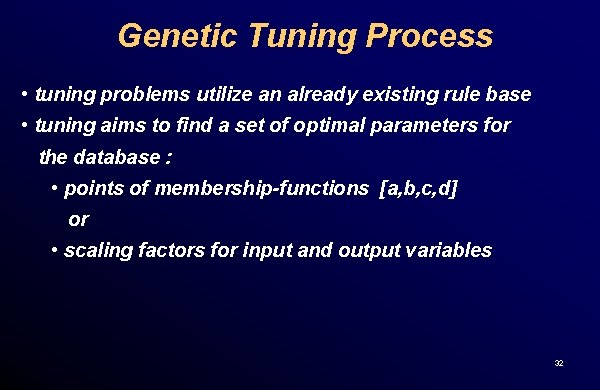 Genetic Tuning Process

• tuning problems utilize an already existing rule base

• tuning aims to find a set of optimal parameters for the database :

• points of membership-functions [a,b,c,d]

or

• scaling factors for input and output variables

32